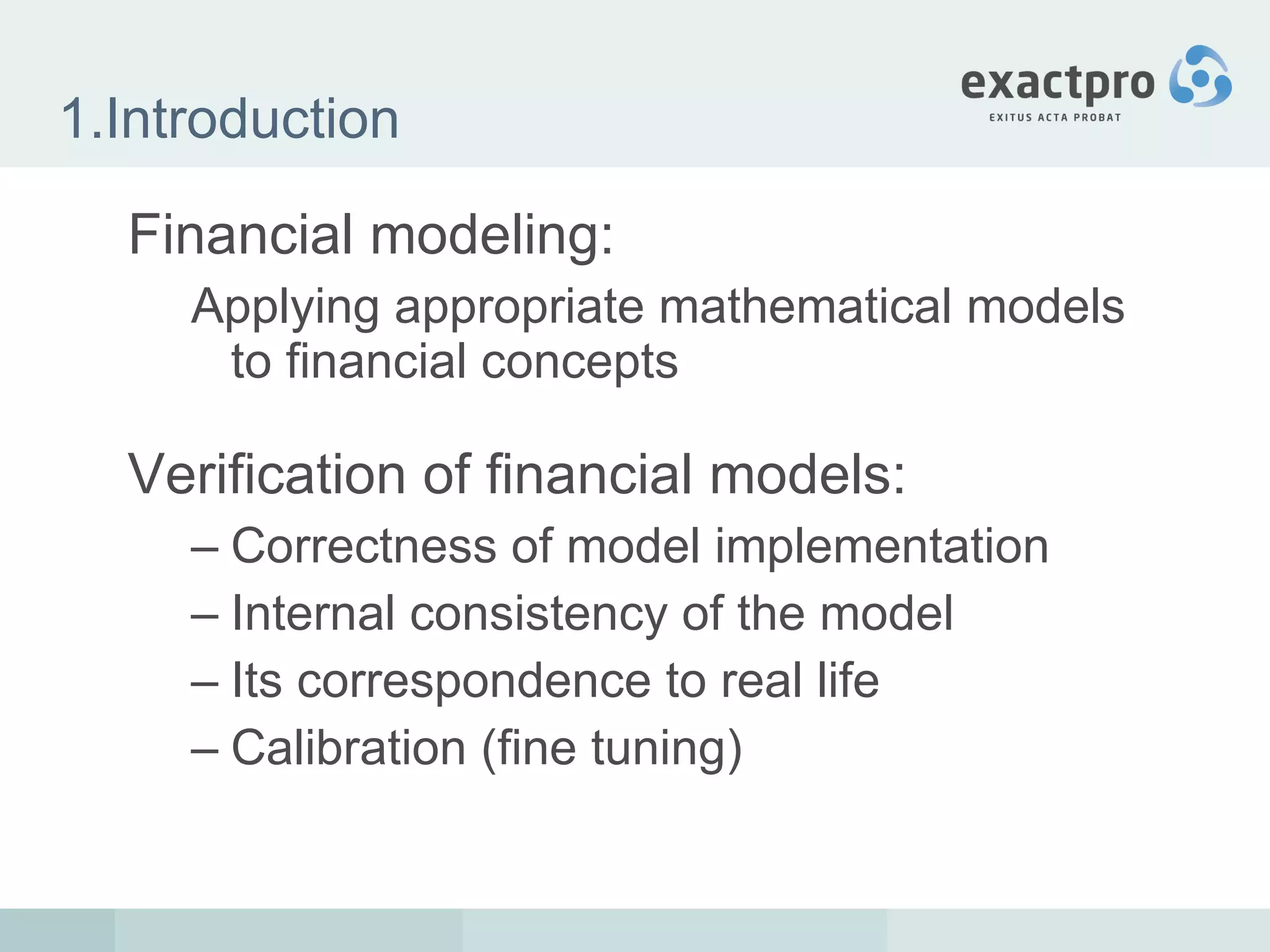 1.Introduction

exactpro
EXITUS ACTA PROBAT

Financial modeling:

Applying appropriate mathematical models to financial concepts

Verification of financial models:

– Correctness of model implementation
– Internal consistency of the model
– Its correspondence to real life
– Calibration (fine tuning)